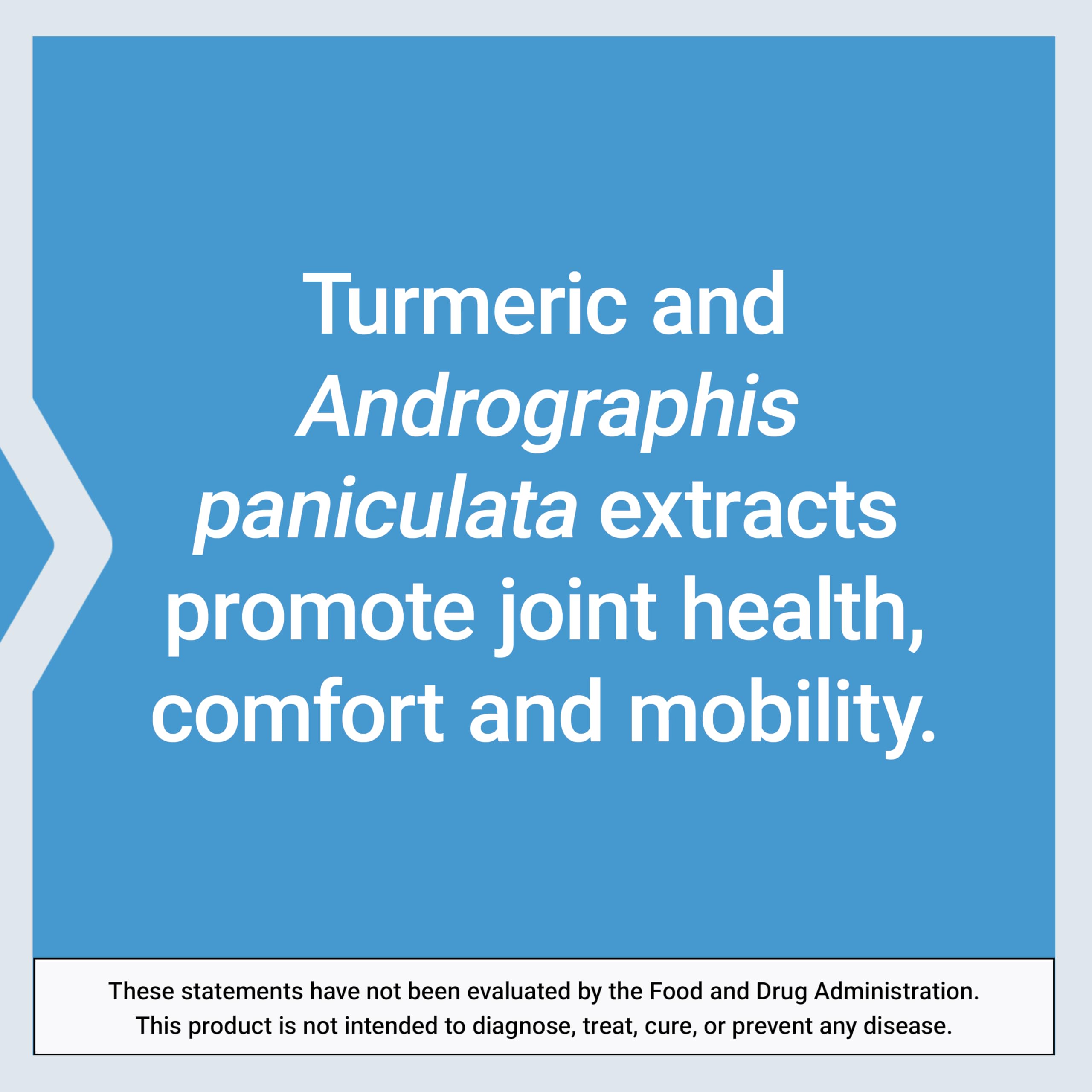 Turmeric and Andrographis paniculata extracts promote joint health, comfort and mobility.

These statements have not been evaluated by the Food and Drug Administration. This product is not intended to diagnose, treat, cure, or prevent any disease.